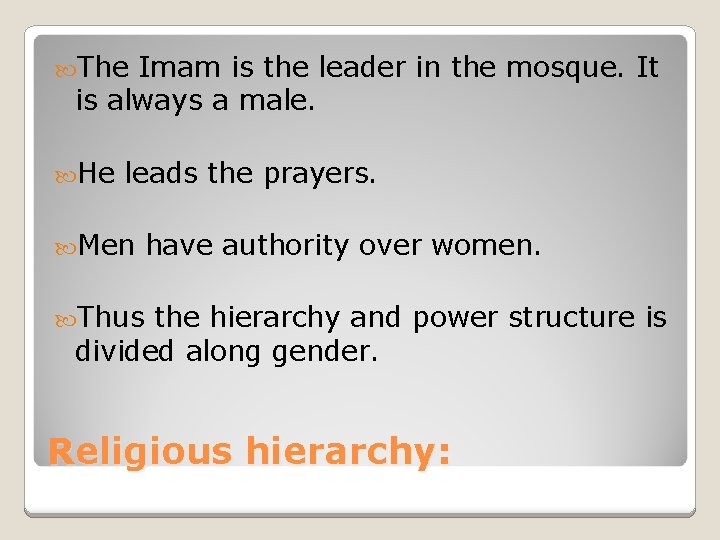 The Imam is the leader in the mosque. It is always a male.

He leads the prayers.

Men have authority over women.

Thus the hierarchy and power structure is divided along gender.

Religious hierarchy: